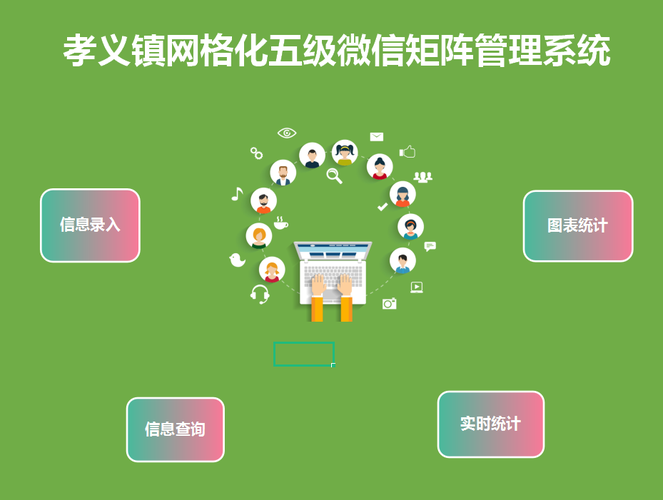 孝义镇网格化五级微信矩阵管理系统

信息录入

图表统计

信息查询

实时统计